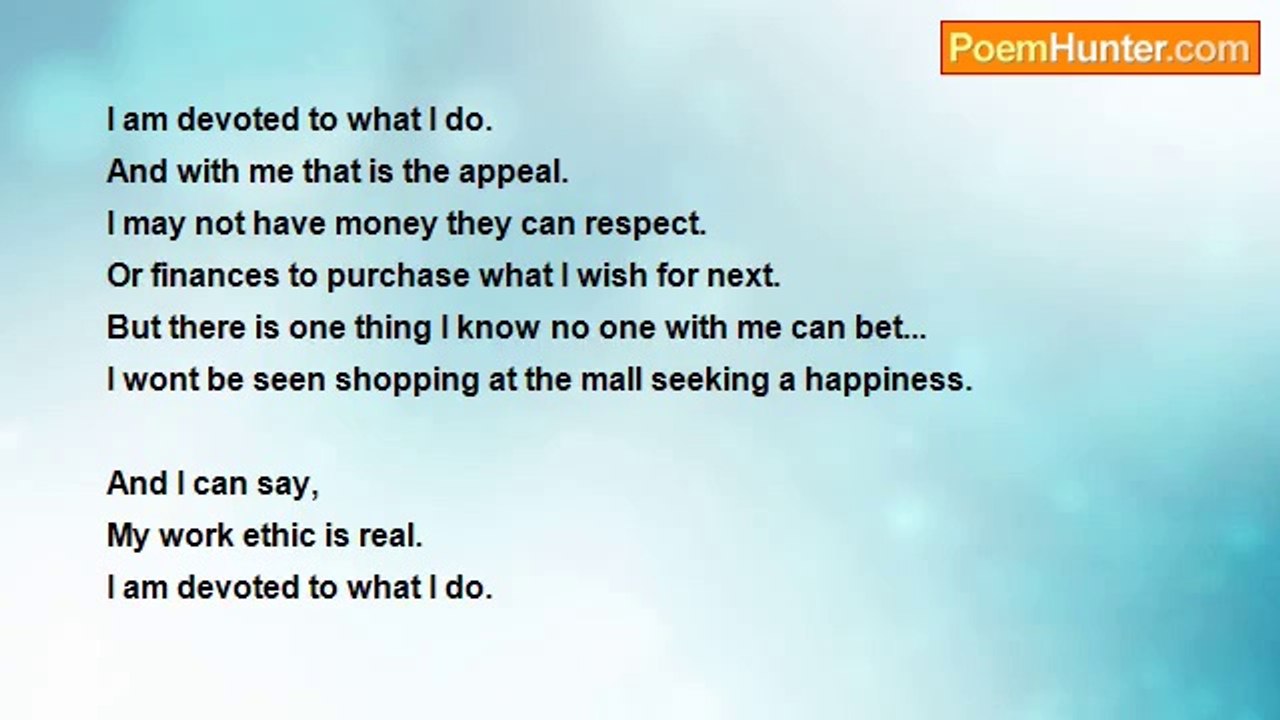 PoemHunter.com

I am devoted to what I do.
And with me that is the appeal.
I may not have money they can respect.
Or finances to purchase what I wish for next.
But there is one thing I know no one with me can bet...
I wont be seen shopping at the mall seeking a happiness.

And I can say,
My work ethic is real.
I am devoted to what I do.